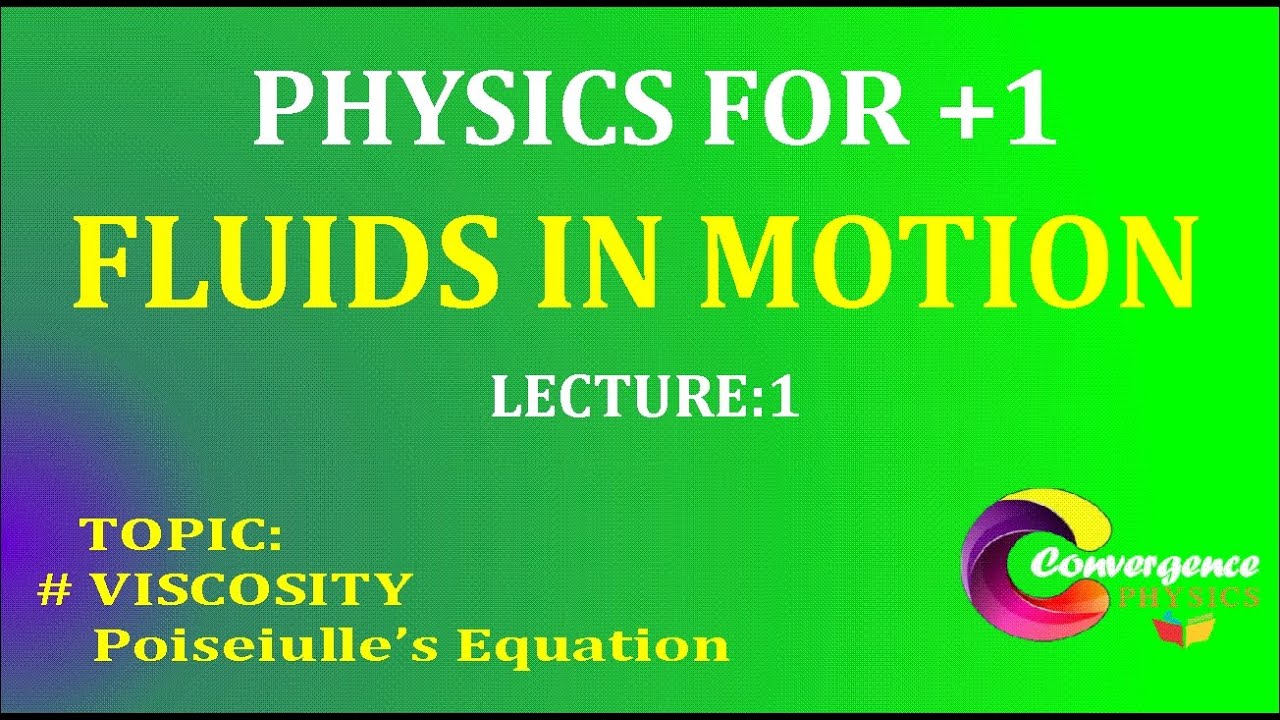 PHYSICS FOR +1

FLUIDS IN MOTION

LECTURE:1

TOPIC:
# VISCOSITY
Poiseiulle's Equation

Convergence
PHYSICS